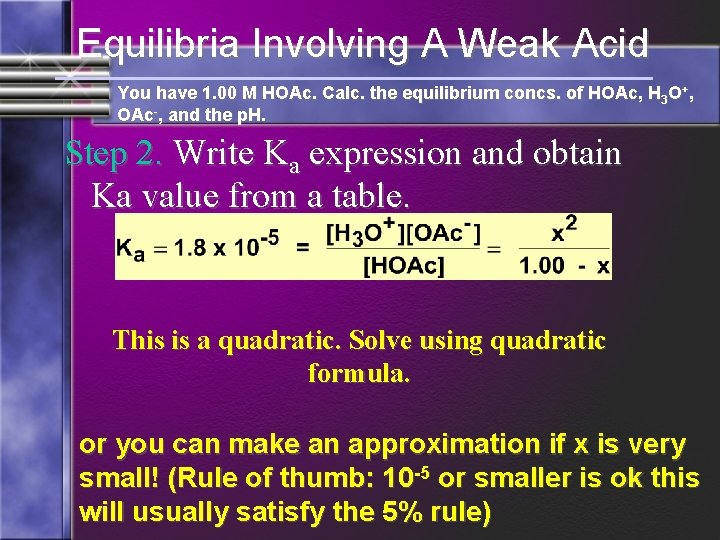 Equilibria Involving A Weak Acid

You have 1.00 M HOAc. Calc. the equilibrium concs. of HOAc, $H_3O^+$, $OAc^-$, and the pH.

Step 2. Write $K_a$ expression and obtain Ka value from a table.

$K_a = 1.8 \times 10^{-5} = \frac{[H_3O^+][OAc^-]}{[HOAc]} = \frac{x^2}{1.00 - x}$

This is a quadratic. Solve using quadratic formula.

or you can make an approximation if x is very small! (Rule of thumb: $10^{-5}$ or smaller is ok this will usually satisfy the 5% rule)